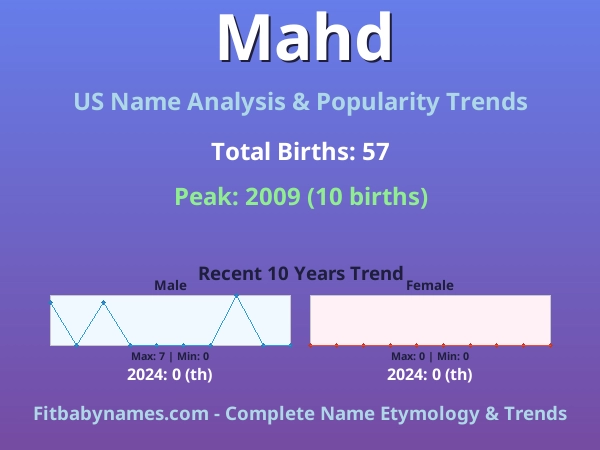 Mahd

US Name Analysis & Popularity Trends

Total Births: 57

Peak: 2009 (10 births)

Recent 10 Years Trend

Male

Max: 7 | Min: 0

2024: 0 (th)

Female

Max: 0 | Min: 0

2024: 0 (th)

Fitbabynames.com - Complete Name Etymology & Trends